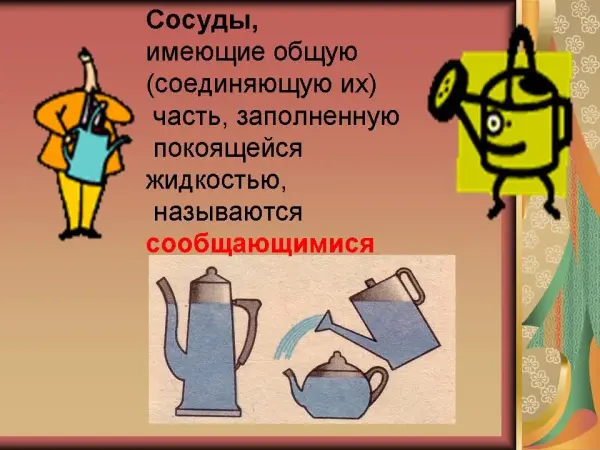 Сосуды,
имеющие общую (соединяющую их) часть, заполненную покоящейся жидкостью, называются сообщающимися